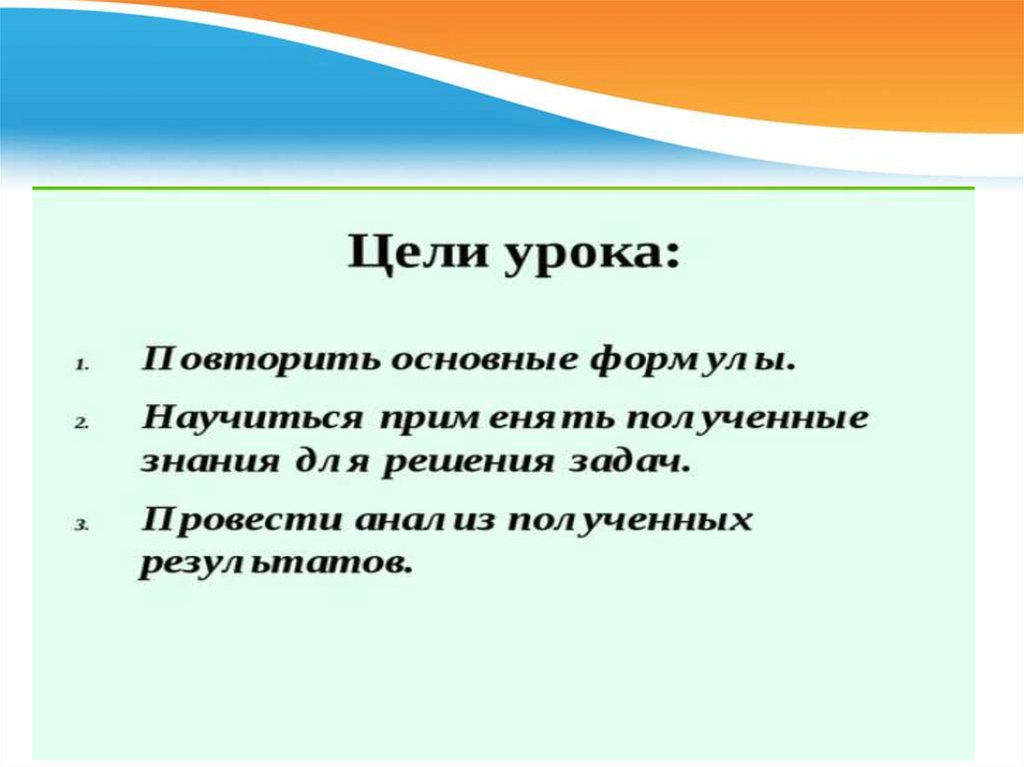 Цели урока:

1. Повторить основные формулы.

2. Научиться применять полученные знания для решения задач.

3. Провести анализ полученных результатов.